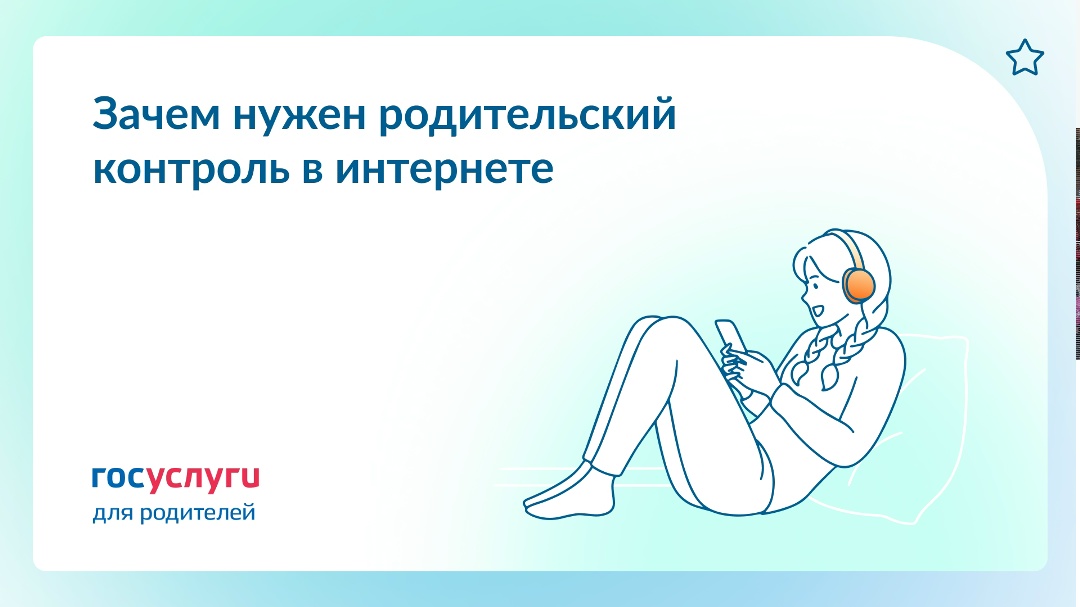 Зачем нужен родительский контроль в интернете

госуслуги
для родителей